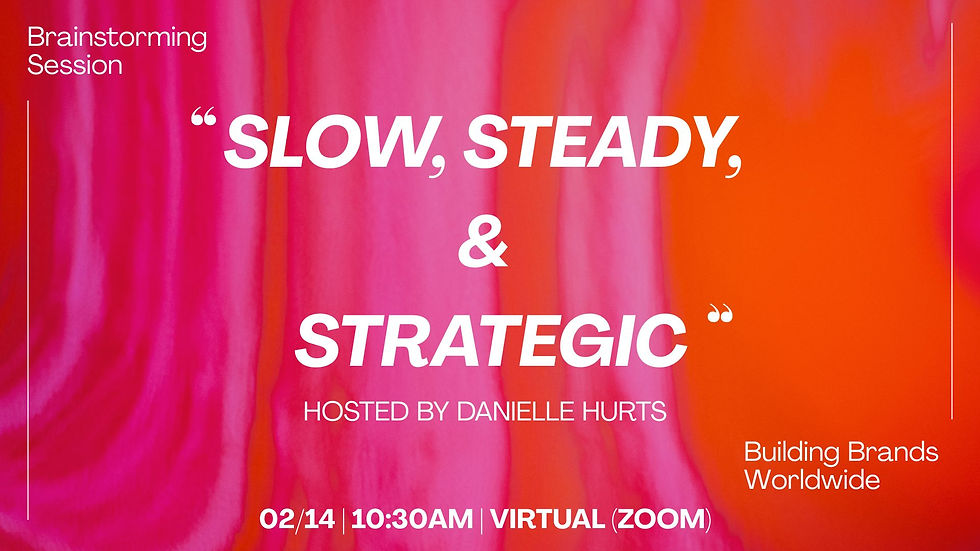 Brainstorming Session

“SLOW, STEADY, & STRATEGIC”

HOSTED BY DANIELLE HURTS

Building Brands Worldwide

02/14 | 10:30AM | VIRTUAL (ZOOM)